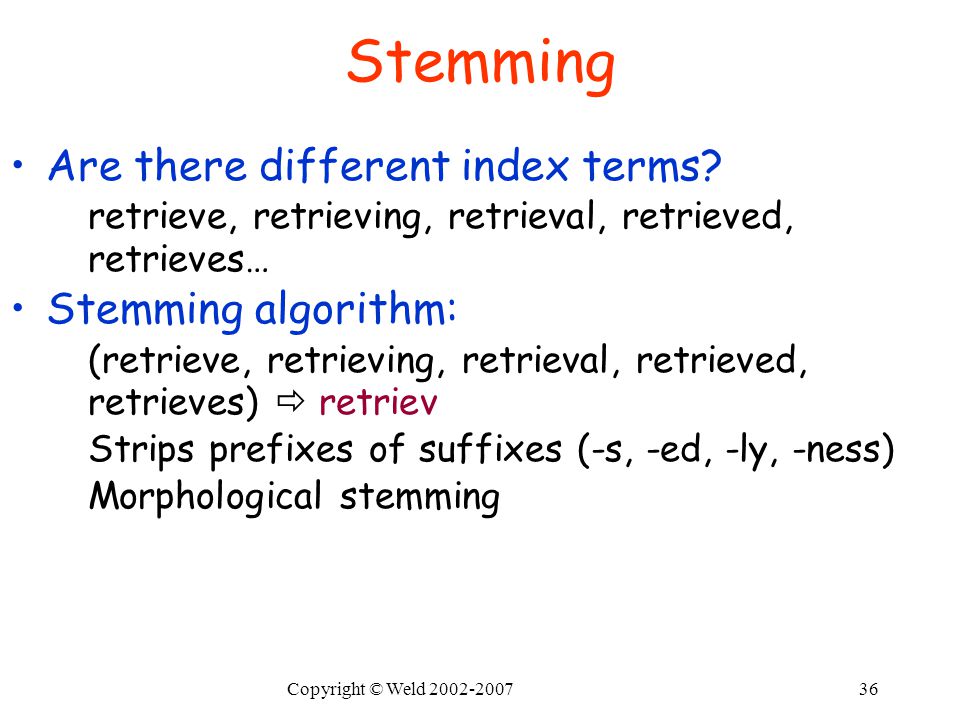 Stemming

• Are there different index terms?

retrieve, retrieving, retrieval, retrieved, retrieves…

• Stemming algorithm:

(retrieve, retrieving, retrieval, retrieved, retrieves) ⇨ retriev

Strips prefixes of suffixes (-s, -ed, -ly, -ness)

Morphological stemming

Copyright © Weld 2002-2007

36